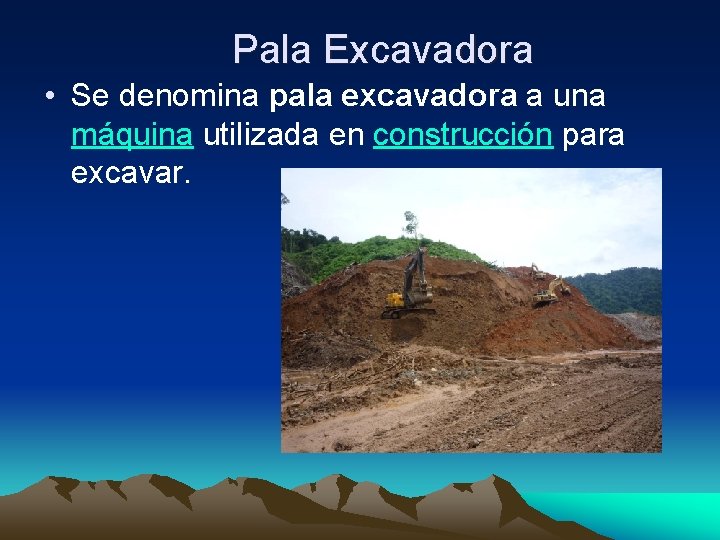 Pala Excavadora

• Se denomina pala excavadora a una máquina utilizada en construcción para excavar.